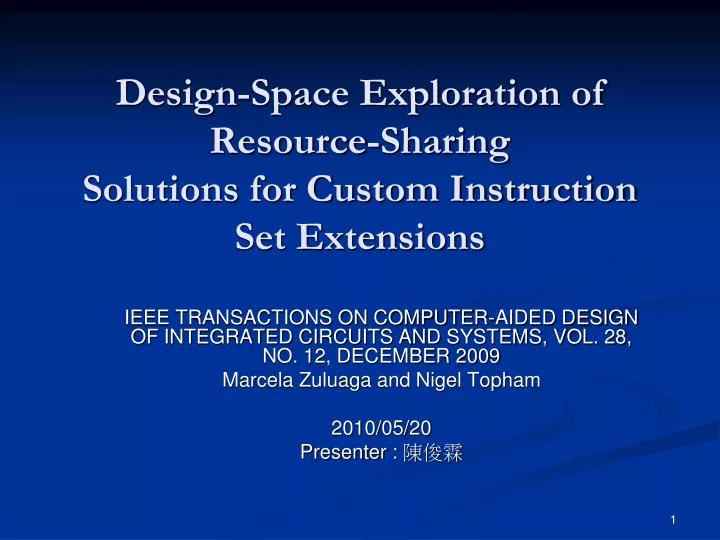 Design-Space Exploration of Resource-Sharing Solutions for Custom Instruction Set Extensions

IEEE TRANSACTIONS ON COMPUTER-AIDED DESIGN OF INTEGRATED CIRCUITS AND SYSTEMS, VOL. 28, NO. 12, DECEMBER 2009
Marcela Zuluaga and Nigel Topham

2010/05/20
Presenter : 陳俊霖

1